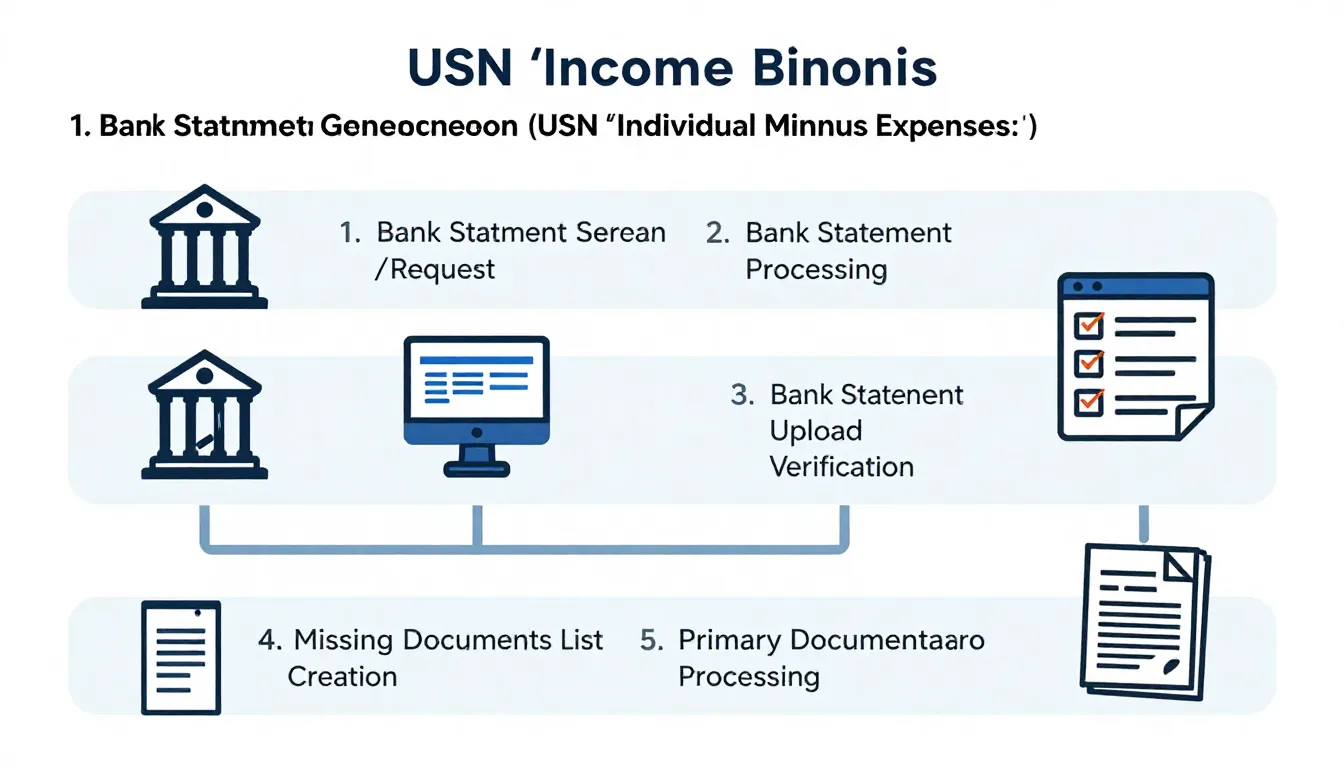 USN 'Income Binonis

1. Bank Statnmetı Geneocneoon (USN "Individual Minnus Expenses:')

1. Bank Statment Serean /Request

2. Bank Statement Processing

3. Bank Statenent Upload Verification

4. Missing Documents List Creation

5. Primary Documentaaro Processing